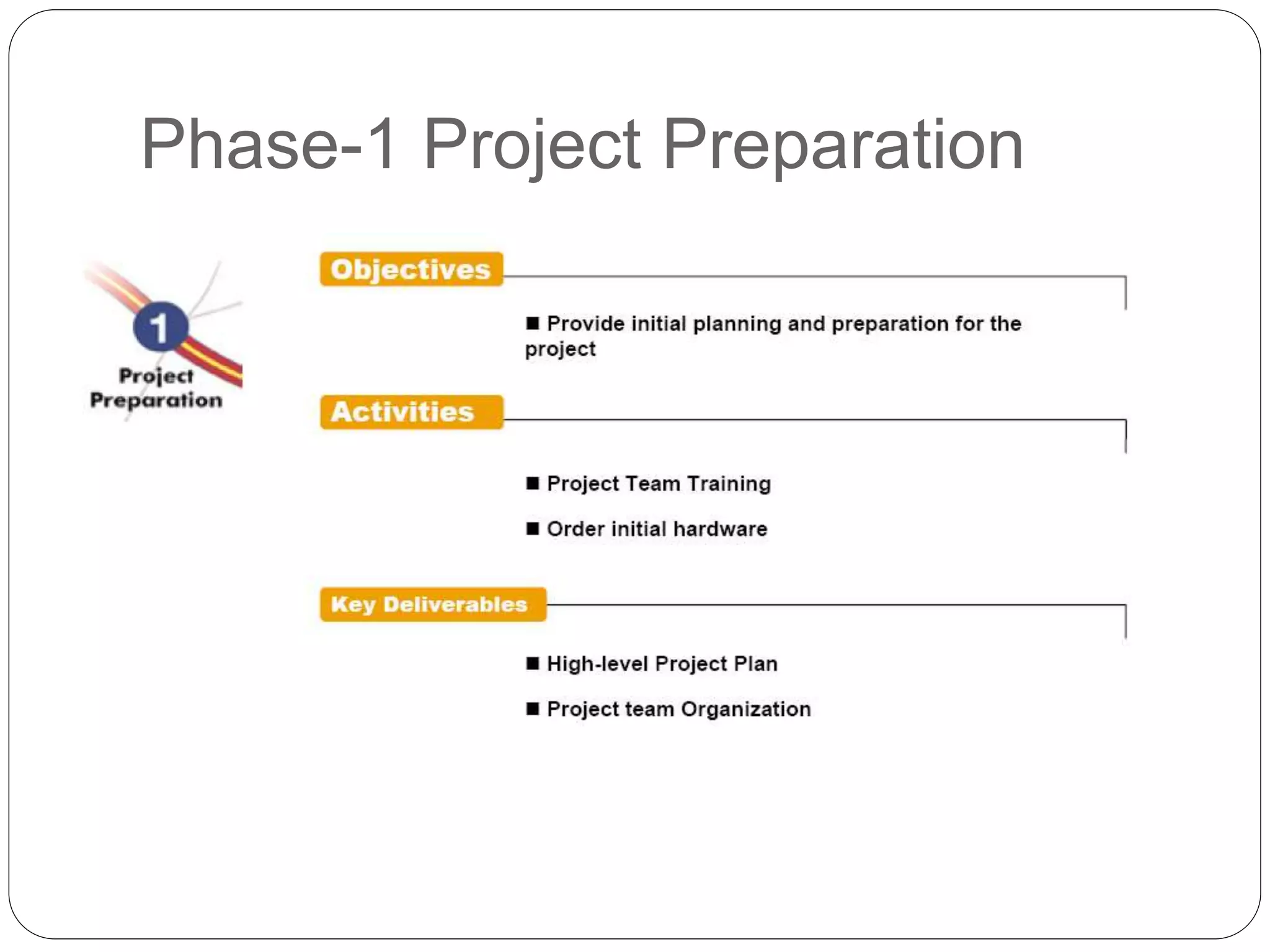 Phase-1 Project Preparation

1

Project Preparation

Objectives

■ Provide initial planning and preparation for the project

Activities

■ Project Team Training

■ Order initial hardware

Key Deliverables

■ High-level Project Plan

■ Project team Organization